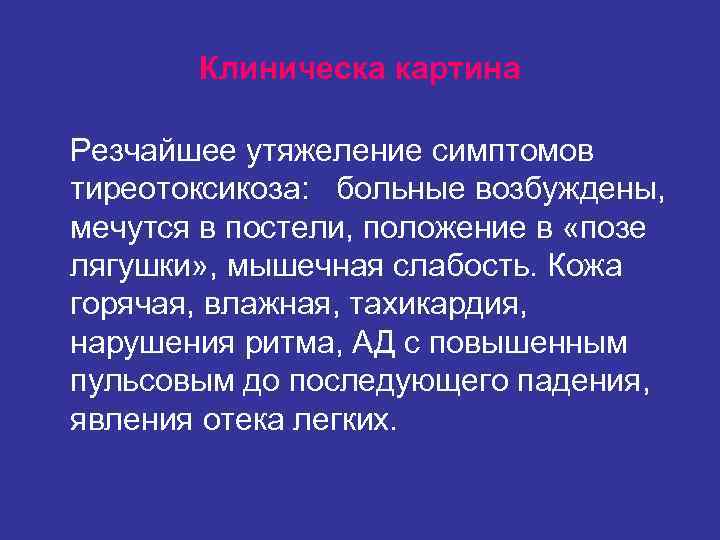 Клиническа картина

Резчайшее утяжеление симптомов тиреотоксикоза:   больные возбуждены, мечутся в постели, положение в «позе лягушки», мышечная слабость. Кожа горячая, влажная, тахикардия, нарушения ритма, АД с повышенным пульсовым до последующего падения, явления отека легких.